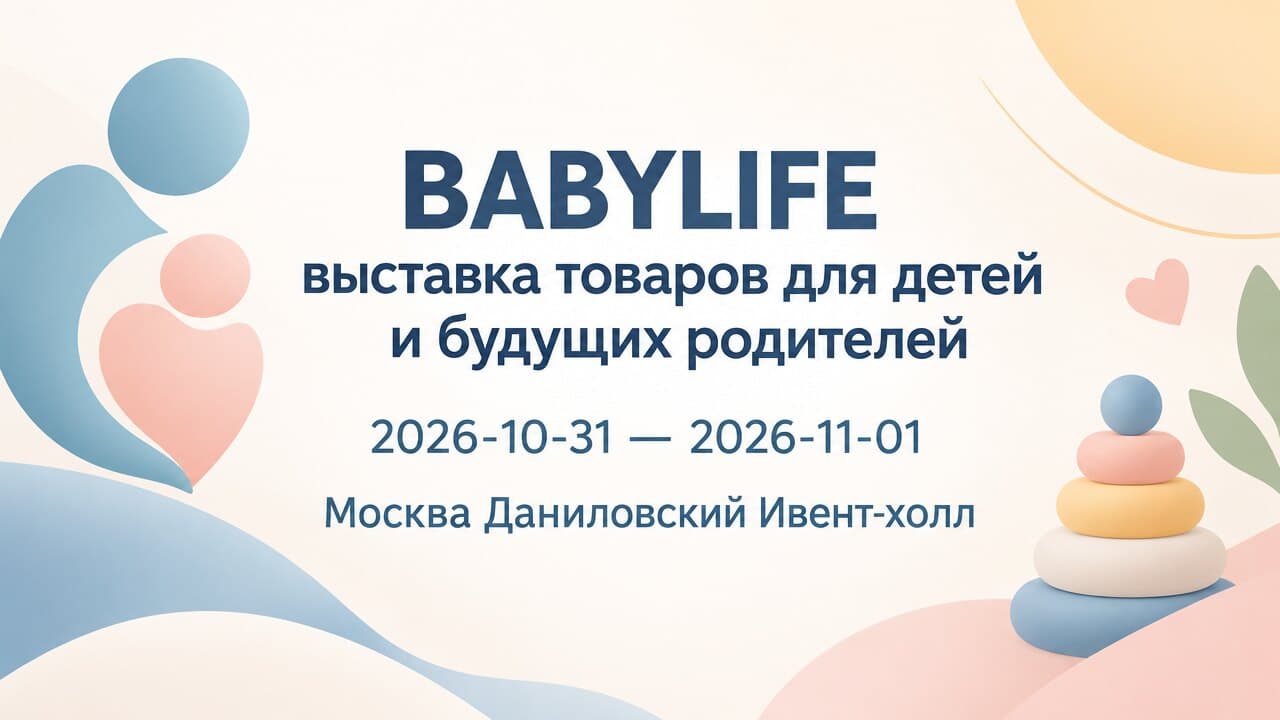 BABYLIFE
выставка товаров для детей и будущих родителей

2026-10-31 — 2026-11-01

Москва Даниловский Ивент-холл